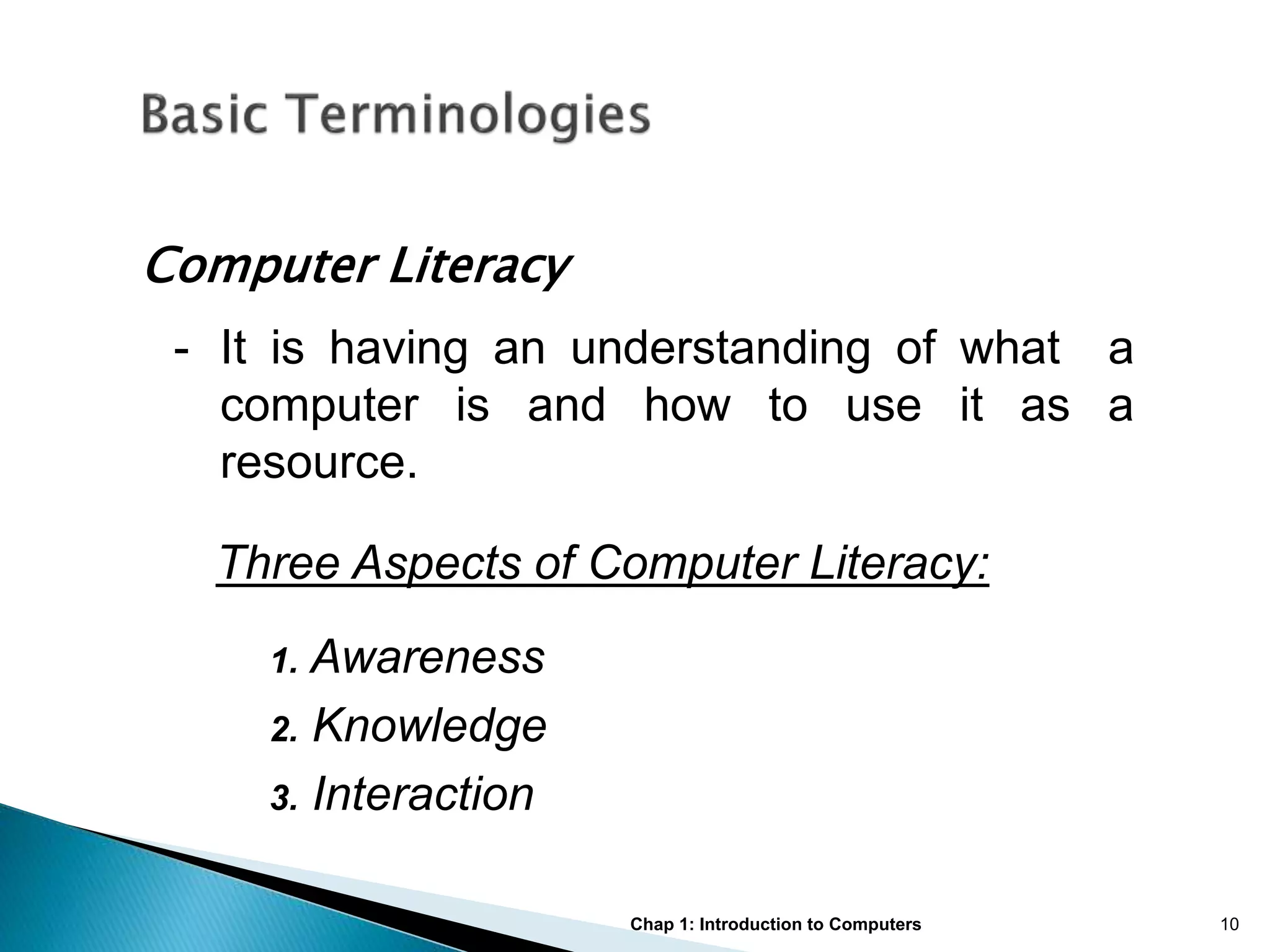 Basic Terminologies

Computer Literacy

- It is having an understanding of what a computer is and how to use it as a resource.

Three Aspects of Computer Literacy:

1. Awareness
2. Knowledge
3. Interaction

Chap 1: Introduction to Computers

10